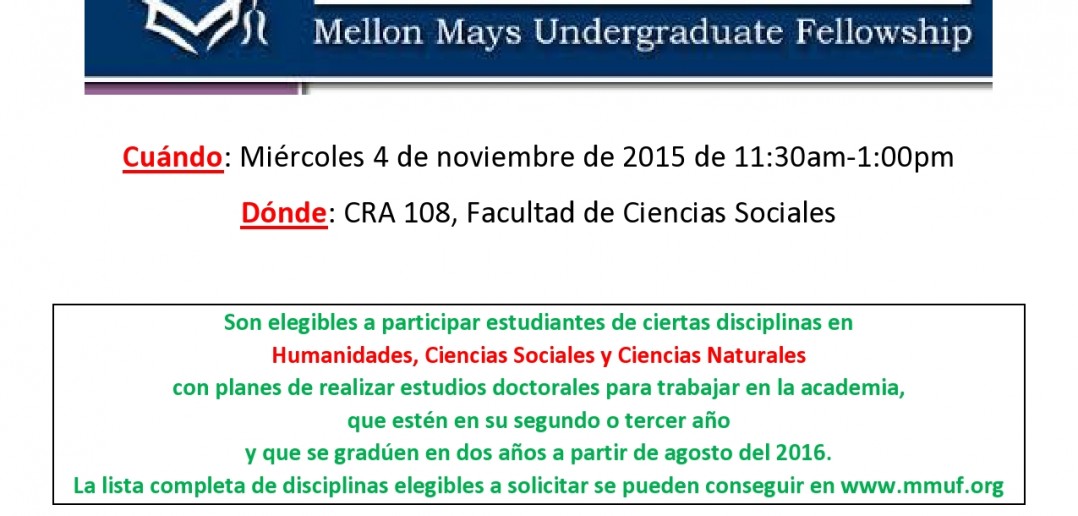 Mellon Mays Undergraduate Fellowship

Cuándo: Miércoles 4 de noviembre de 2015 de 11:30am-1:00pm

Dónde: CRA 108, Facultad de Ciencias Sociales

Son elegibles a participar estudiantes de ciertas disciplinas en Humanidades, Ciencias Sociales y Ciencias Naturales con planes de realizar estudios doctorales para trabajar en la academia, que estén en su segundo o tercer año y que se gradúen en dos años a partir de agosto del 2016. La lista completa de disciplinas elegibles a solicitar se pueden conseguir en www.mmuf.org